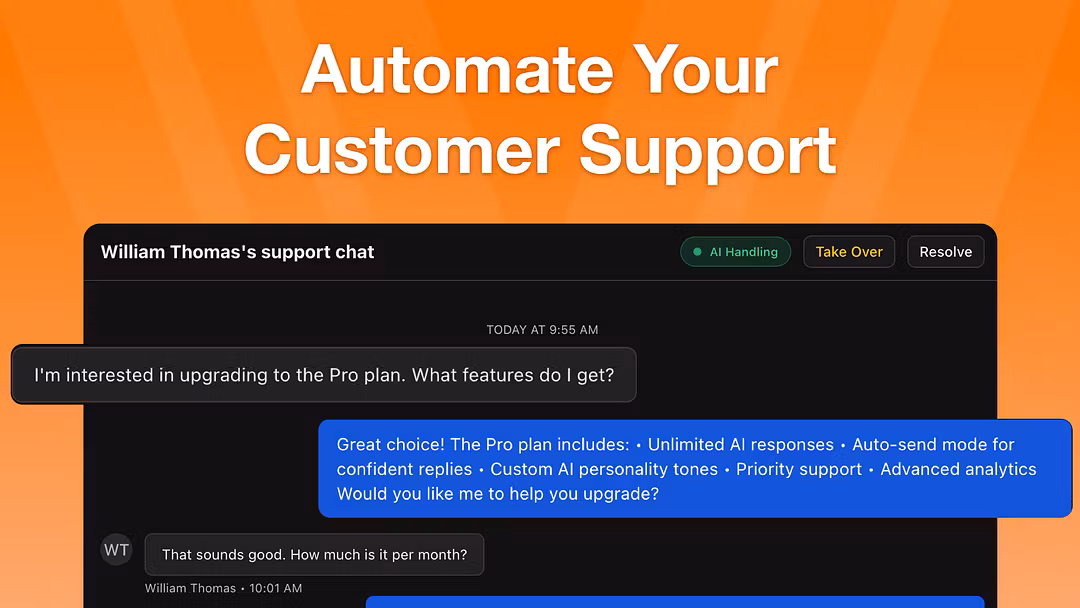 Automate Your Customer Support

William Thomas's support chat

AI Handling

Take Over

Resolve

TODAY AT 9:55 AM

I'm interested in upgrading to the Pro plan. What features do I get?

Great choice! The Pro plan includes: • Unlimited AI responses • Auto-send mode for confident replies • Custom AI personality tones • Priority support • Advanced analytics Would you like me to help you upgrade?

WT

That sounds good. How much is it per month?

William Thomas • 10:01 AM